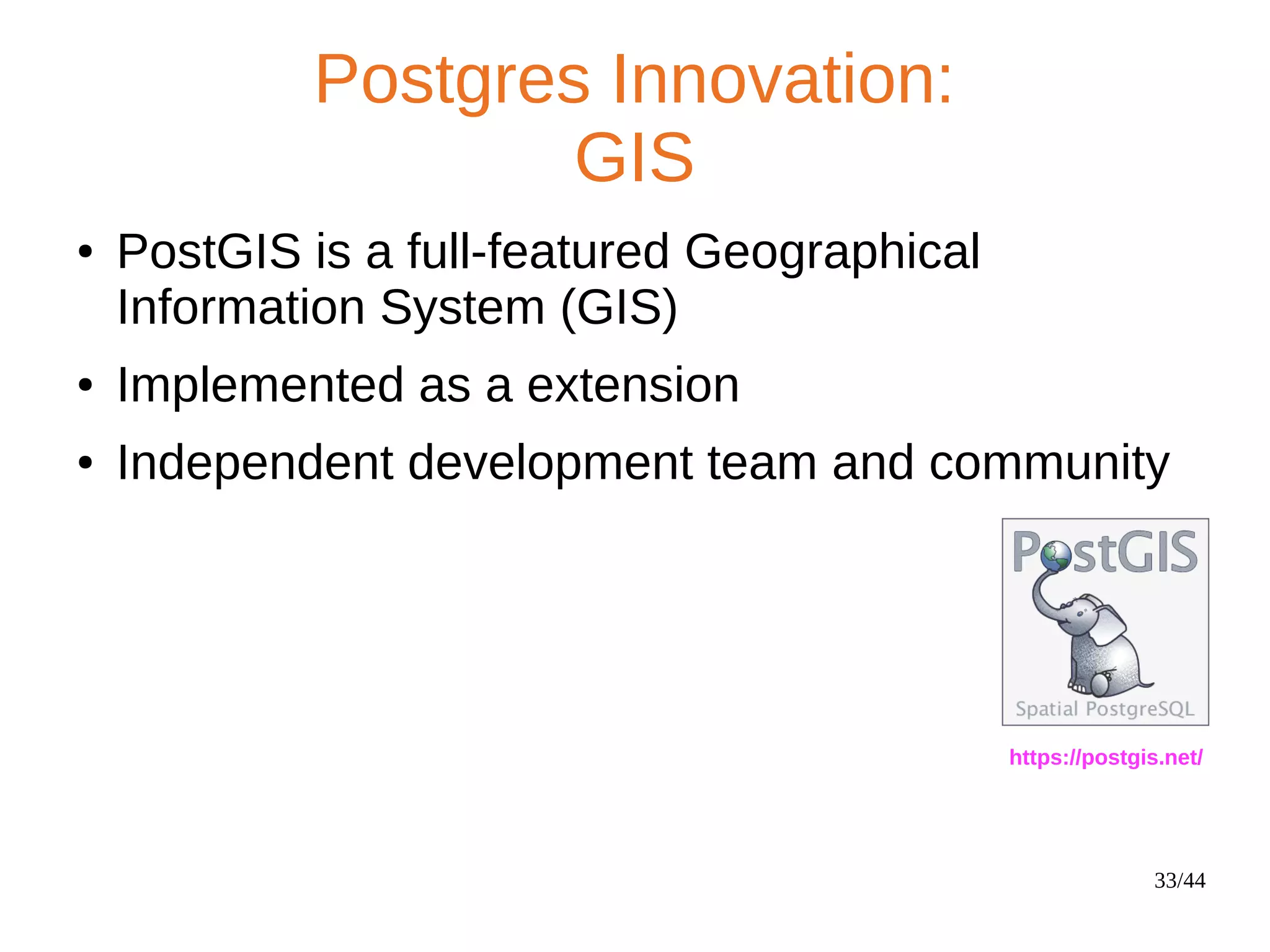 Postgres Innovation:
GIS

• PostGIS is a full-featured Geographical Information System (GIS)
• Implemented as a extension
• Independent development team and community

PostGIS
Spatial PostgreSQL

https://postgis.net/

33/44